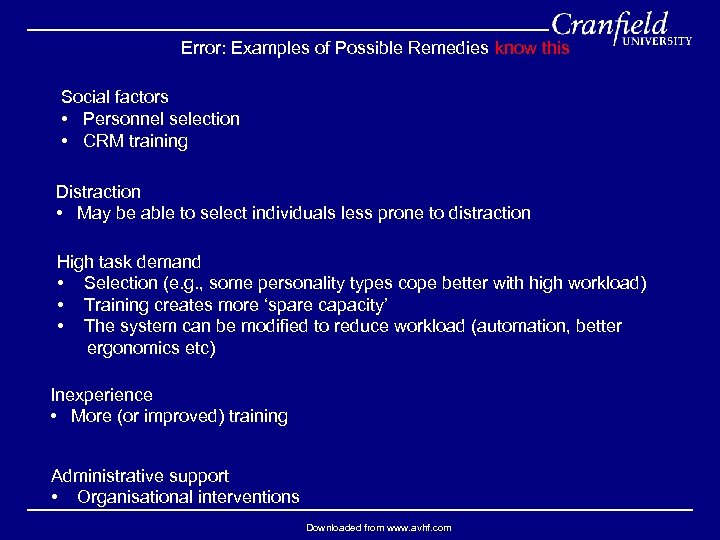 Cranfield UNIVERSITY

Error: Examples of Possible Remedies know this

Social factors
• Personnel selection
• CRM training

Distraction
• May be able to select individuals less prone to distraction

High task demand
• Selection (e.g., some personality types cope better with high workload)
• Training creates more 'spare capacity'
• The system can be modified to reduce workload (automation, better ergonomics etc)

Inexperience
• More (or improved) training

Administrative support
• Organisational interventions

Downloaded from www.avhf.com